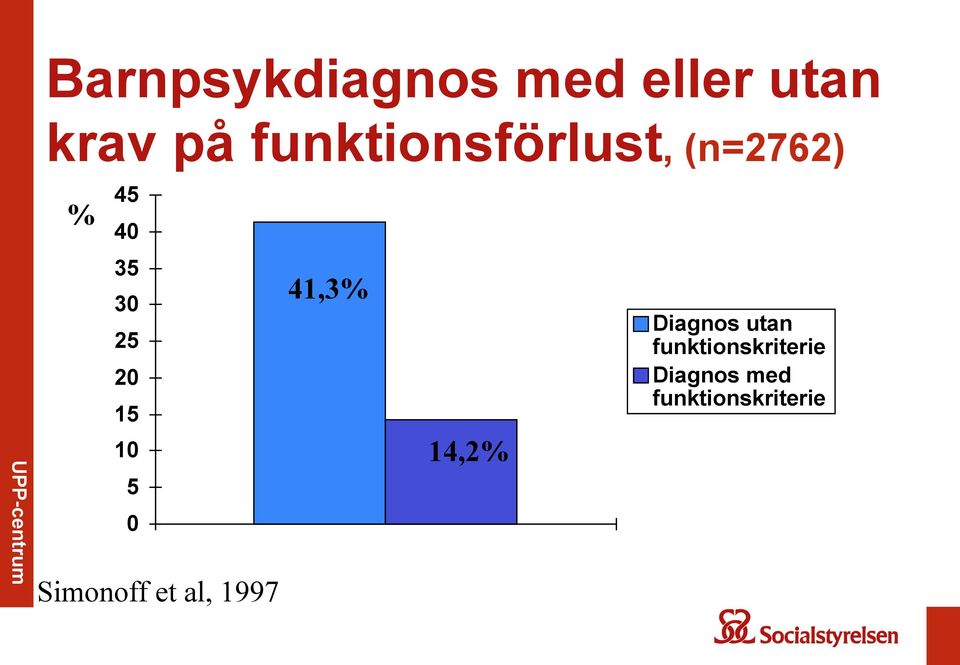 Barnpsykdiagnos med eller utan krav på funktionsförlust, (n=2762)

%

45
40
35
30
25
20
15
10
5
0

41,3%

14,2%

Diagnos utan funktionskriterie
Diagnos med funktionskriterie

UPP-centrum

Simonoff et al, 1997

Socialstyrelsen